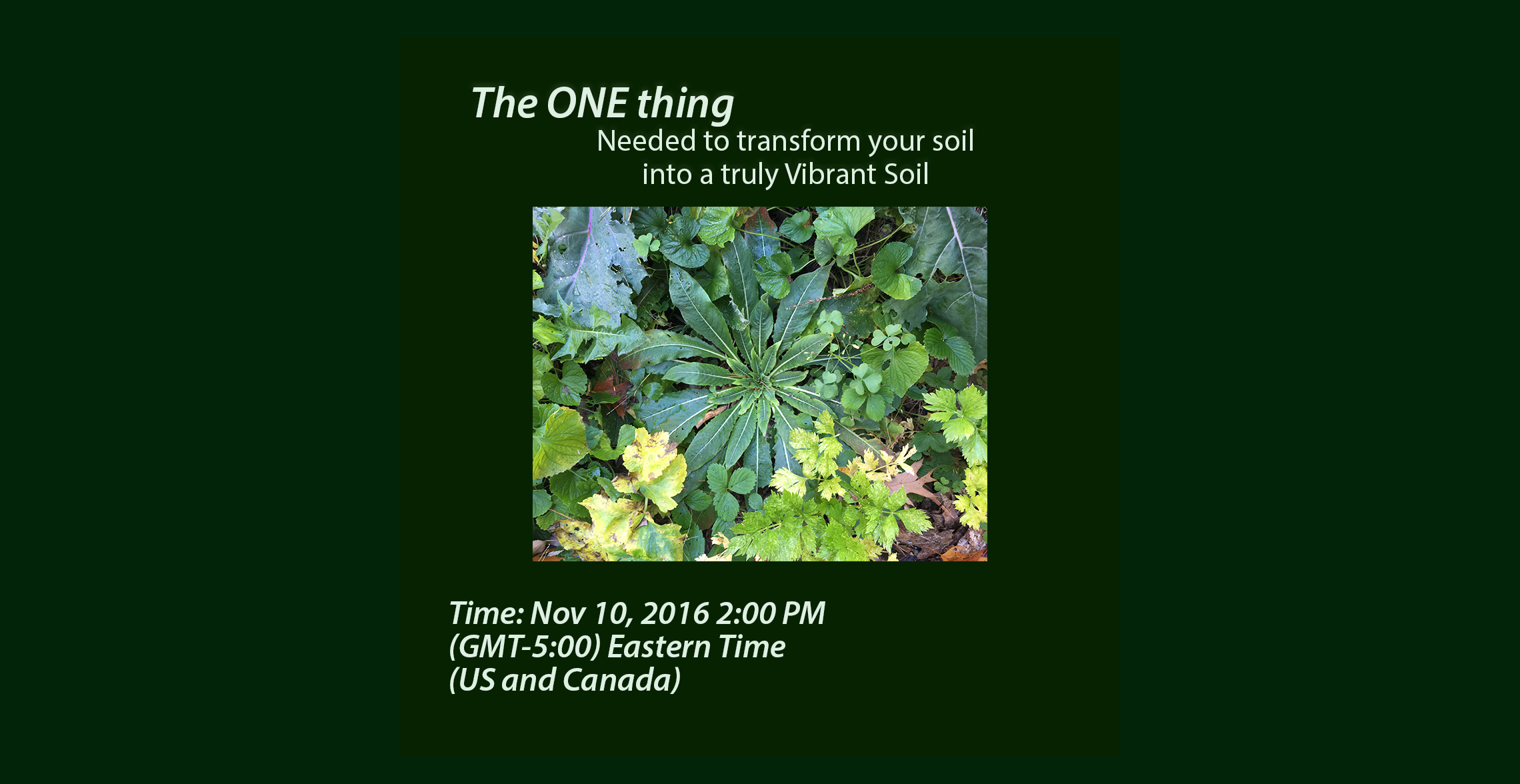 The ONE thing

Needed to transform your soil into a truly Vibrant Soil

Time: Nov 10, 2016 2:00 PM
(GMT-5:00) Eastern Time
(US and Canada)